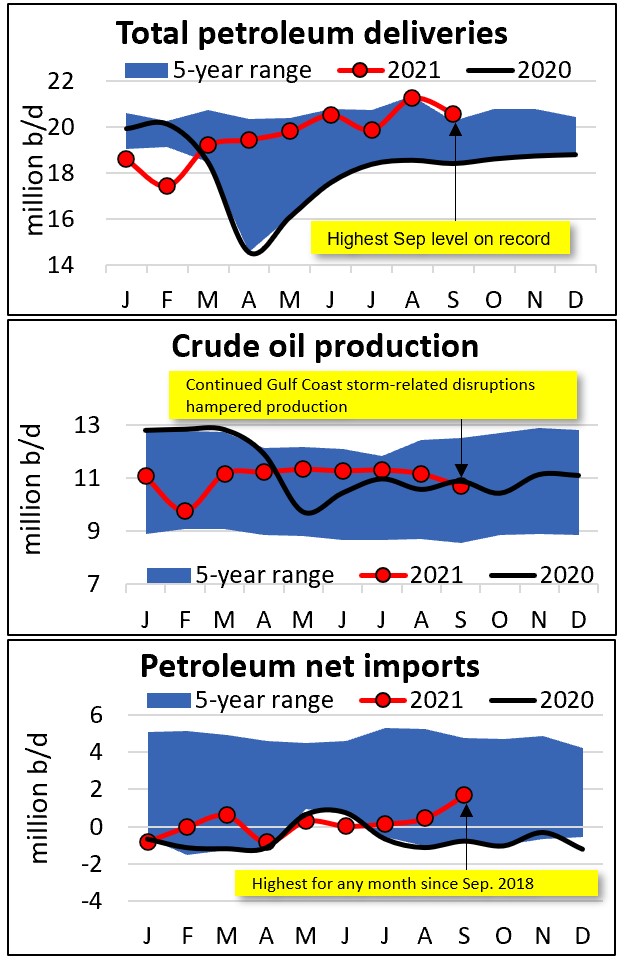 Total petroleum deliveries

5-year range 2021 2020

million b/d

22
20
18
16
14

Highest Sep level on record

J F M A M J J A S O N D

Crude oil production

Continued Gulf Coast storm-related disruptions hampered production

million b/d

13
11
9
7

5-year range 2021 2020

J F M A M J J A S O N D

Petroleum net imports

5-year range 2021 2020

million b/d

6
4
2
0
-2
-4

Highest for any month since Sep. 2018

J F M A M J J A S O N D